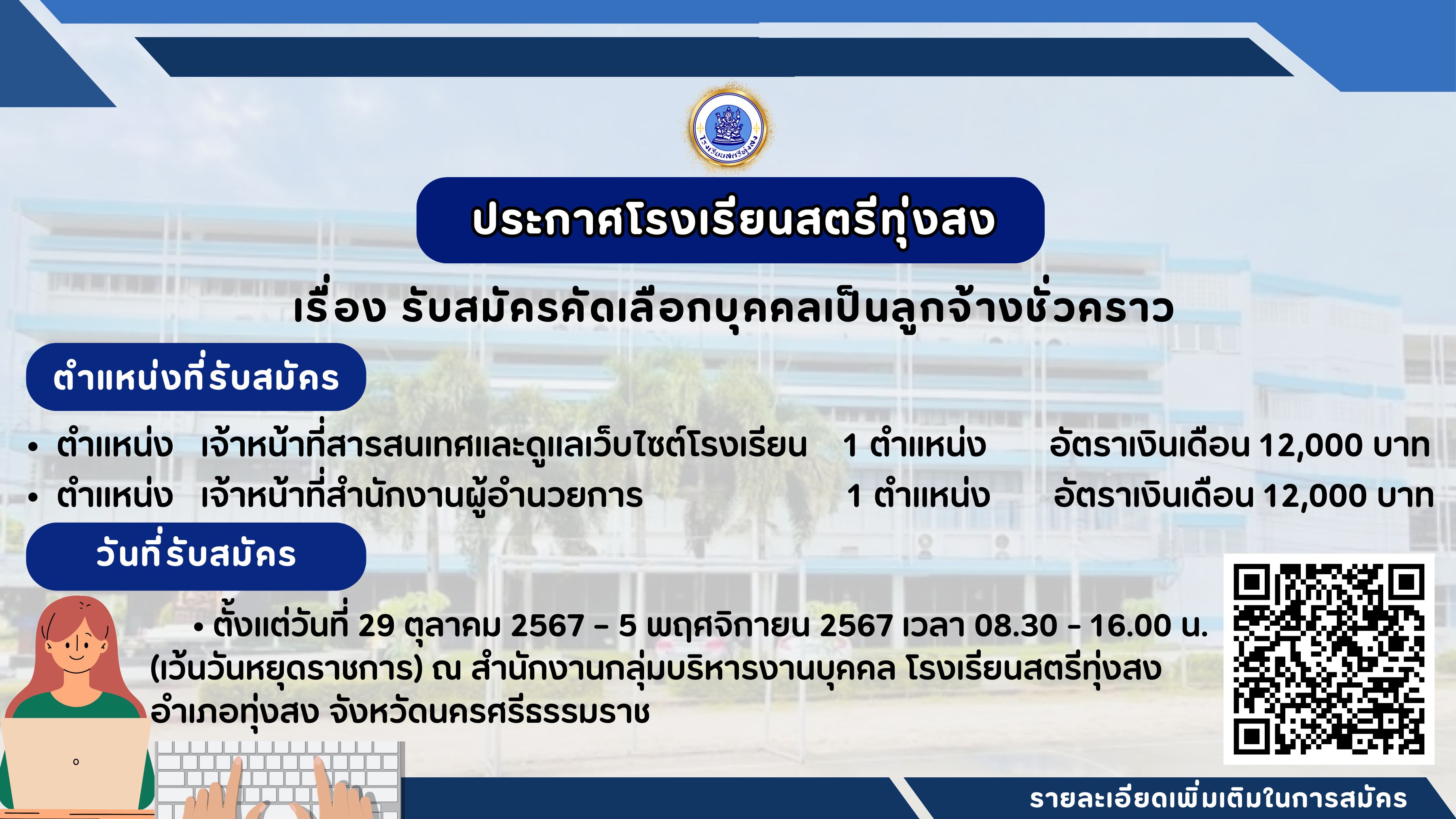 โรงเรียนสตรีทุ่งสง

ประกาศโรงเรียนสตรีทุ่งสง

เรื่อง รับสมัครคัดเลือกบุคคลเป็นลูกจ้างชั่วคราว

ตำแหน่งที่รับสมัคร

• ตำแหน่ง เจ้าหน้าที่สารสนเทศและดูแลเว็บไซต์โรงเรียน 1 ตำแหน่ง อัตราเงินเดือน 12,000 บาท
• ตำแหน่ง เจ้าหน้าที่สำนักงานผู้อำนวยการ 1 ตำแหน่ง อัตราเงินเดือน 12,000 บาท

วันที่รับสมัคร

• ตั้งแต่วันที่ 29 ตุลาคม 2567 – 5 พฤศจิกายน 2567 เวลา 08.30 - 16.00 น. (เว้นวันหยุดราชการ) ณ สำนักงานกลุ่มบริหารงานบุคคล โรงเรียนสตรีทุ่งสง อำเภอทุ่งสง จังหวัดนครศรีธรรมราช

รายละเอียดเพิ่มเติมในการสมัคร